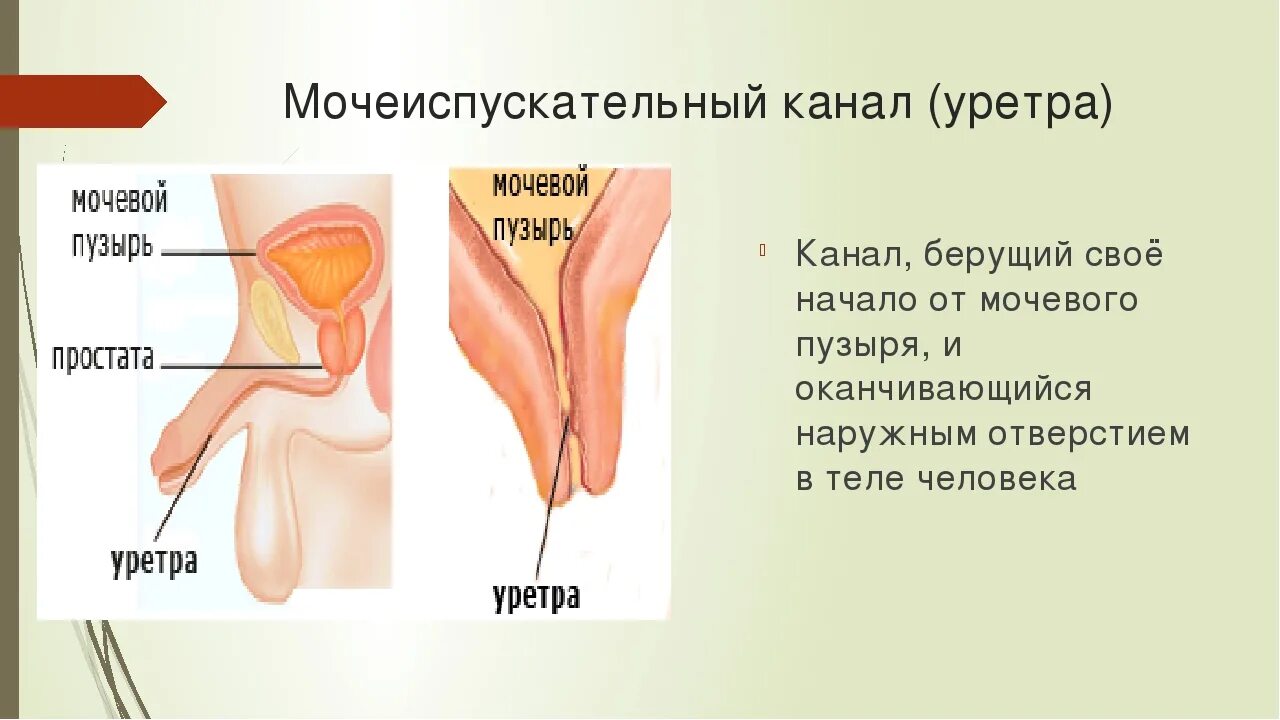 Мочеиспускательный канал (уретра)

мочевой пузырь

простата

уретра

мочевой пузырь

уретра

Канал, берущий своё начало от мочевого пузыря, и оканчивающийся наружным отверстием в теле человека